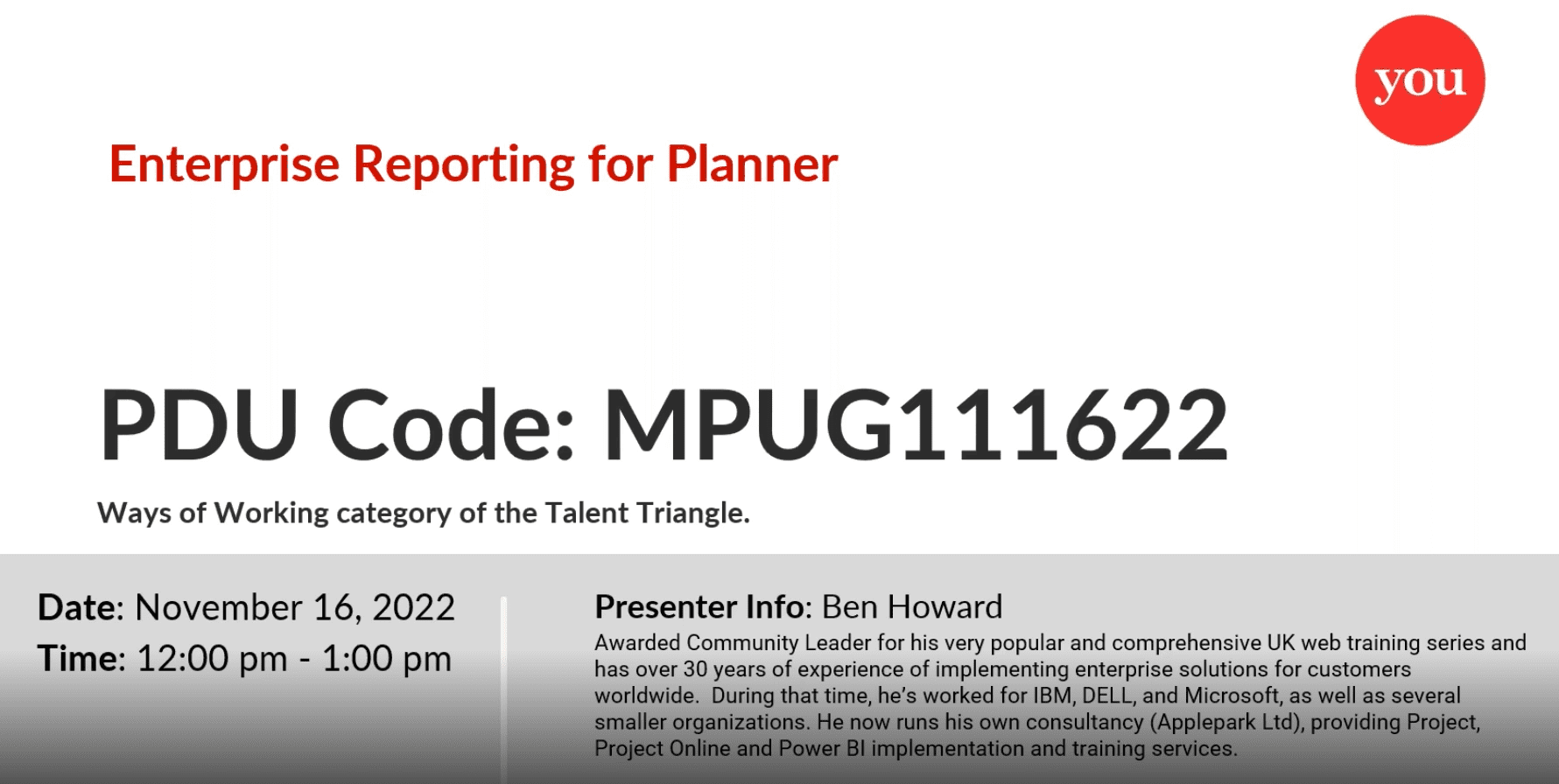 you

Enterprise Reporting for Planner

PDU Code: MPUG111622

Ways of Working category of the Talent Triangle.

Date: November 16, 2022
Time: 12:00 pm - 1:00 pm

Presenter Info: Ben Howard
Awarded Community Leader for his very popular and comprehensive UK web training series and has over 30 years of experience of implementing enterprise solutions for customers worldwide. During that time, he's worked for IBM, DELL, and Microsoft, as well as several smaller organizations. He now runs his own consultancy (Applepark Ltd), providing Project, Project Online and Power BI implementation and training services.